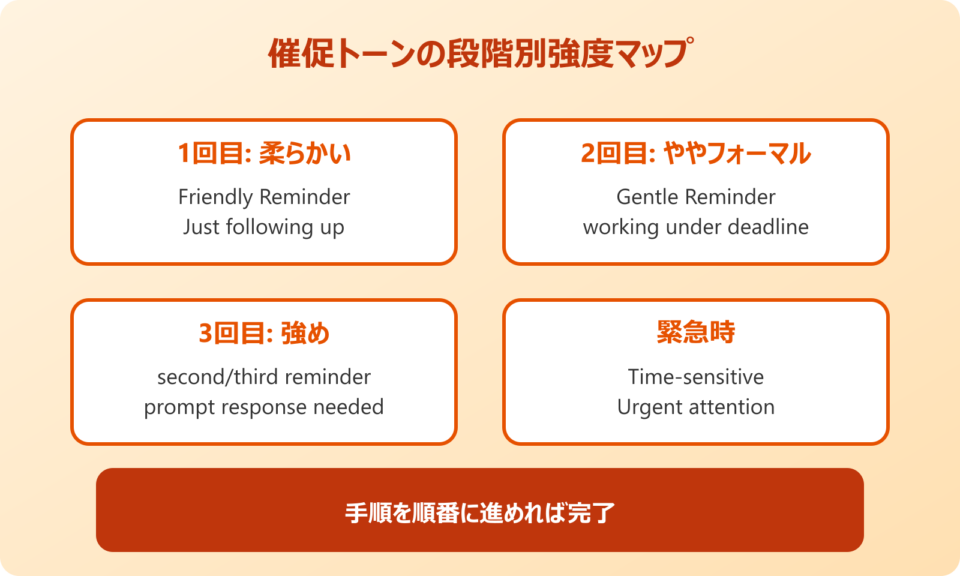 催促トーンの段階別強度マップ

1回目: 柔らかい

Friendly Reminder
Just following up

2回目: ややフォーマル

Gentle Reminder
working under deadline

3回目: 強め

second/third reminder
prompt response needed

緊急時

Time-sensitive
Urgent attention

手順を順番に進めれば完了